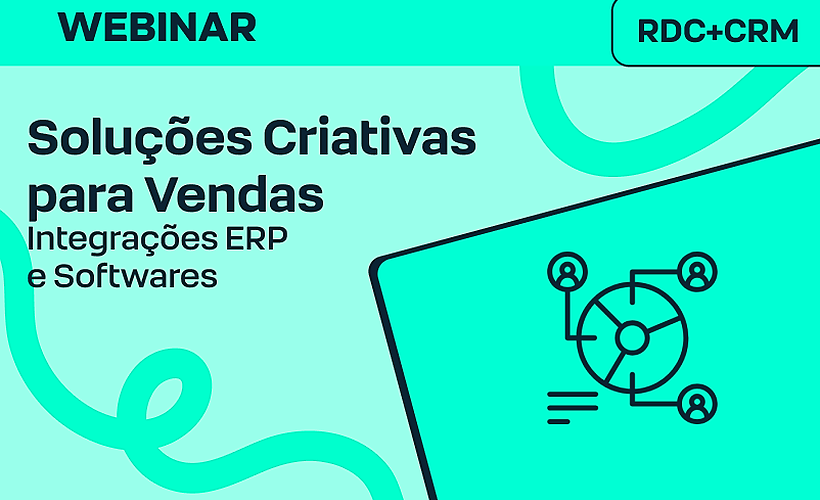 WEBINAR

RDC+CRM

Soluções Criativas para Vendas

Integrações ERP e Softwares